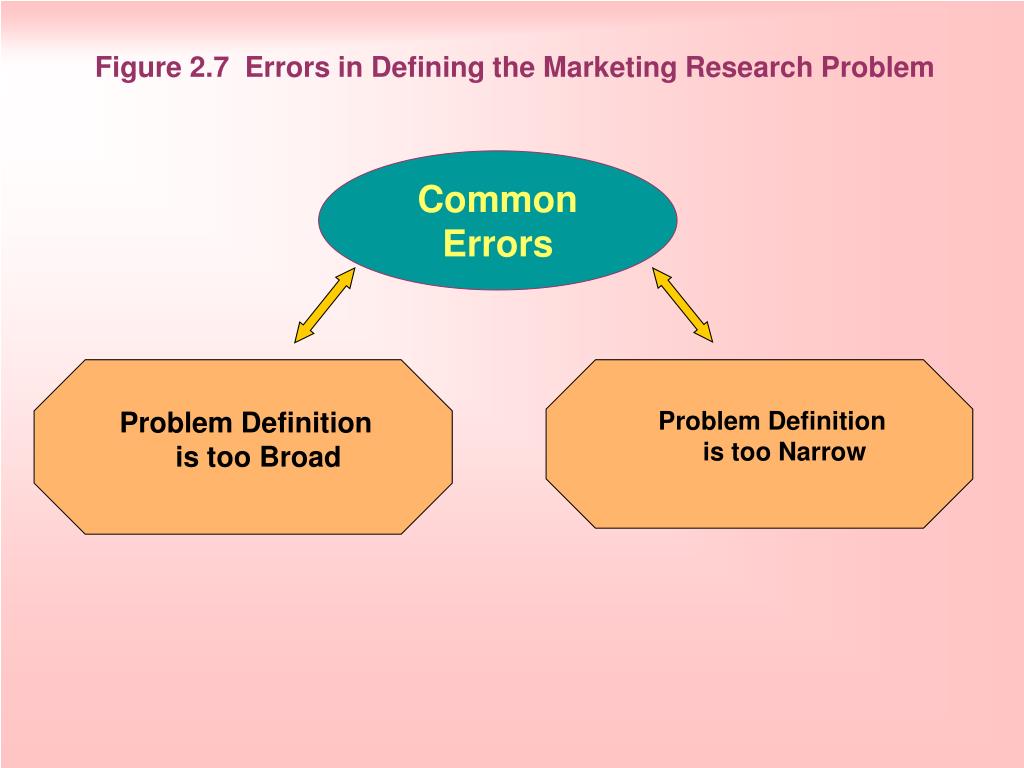 Figure 2.7 Errors in Defining the Marketing Research Problem

Common Errors

Problem Definition is too Broad

Problem Definition is too Narrow